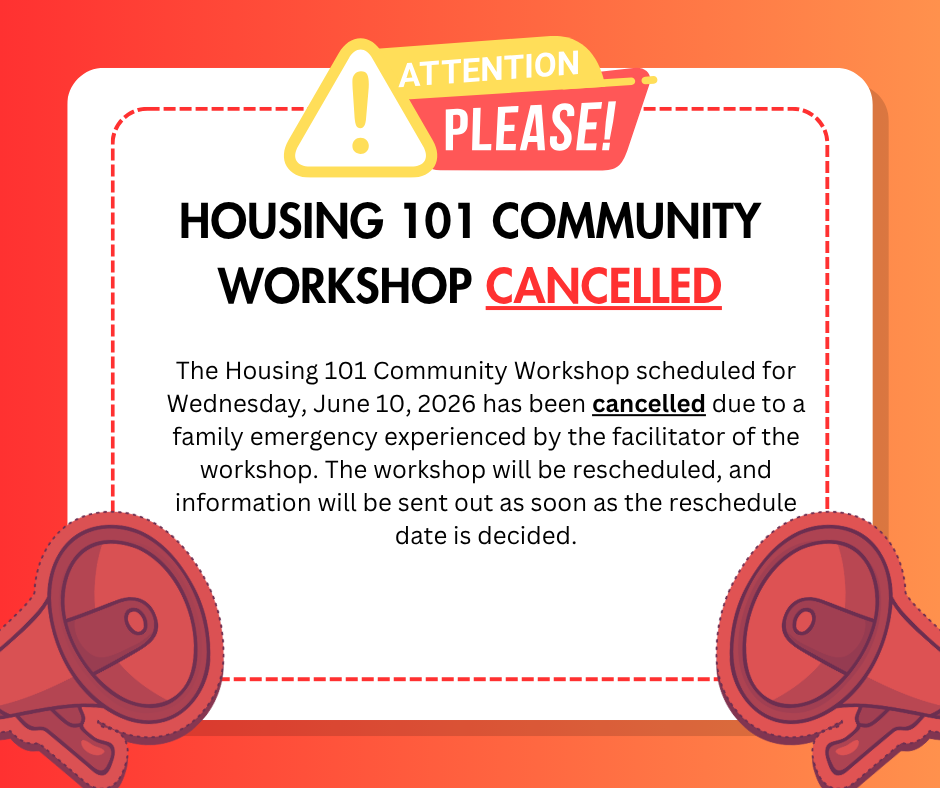 ATTENTION
PLEASE!

HOUSING 101 COMMUNITY WORKSHOP CANCELLED

The Housing 101 Community Workshop scheduled for Wednesday, June 10, 2026 has been cancelled due to a family emergency experienced by the facilitator of the workshop. The workshop will be rescheduled, and information will be sent out as soon as the reschedule date is decided.